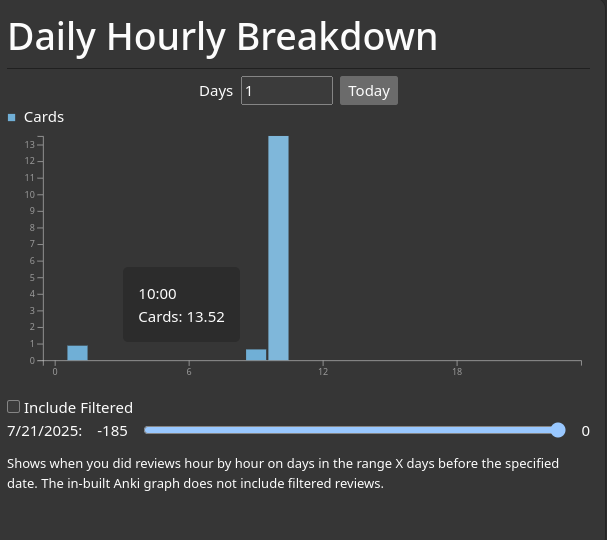 Daily Hourly Breakdown

Days 1 Today

Cards

13
12
11
10
9
8
7
6
5
4
3
2
1
0

10:00
Cards: 13.52

0 6 12 18

Include Filtered

7/21/2025: -185 0

Shows when you did reviews hour by hour on days in the range X days before the specified date. The in-built Anki graph does not include filtered reviews.